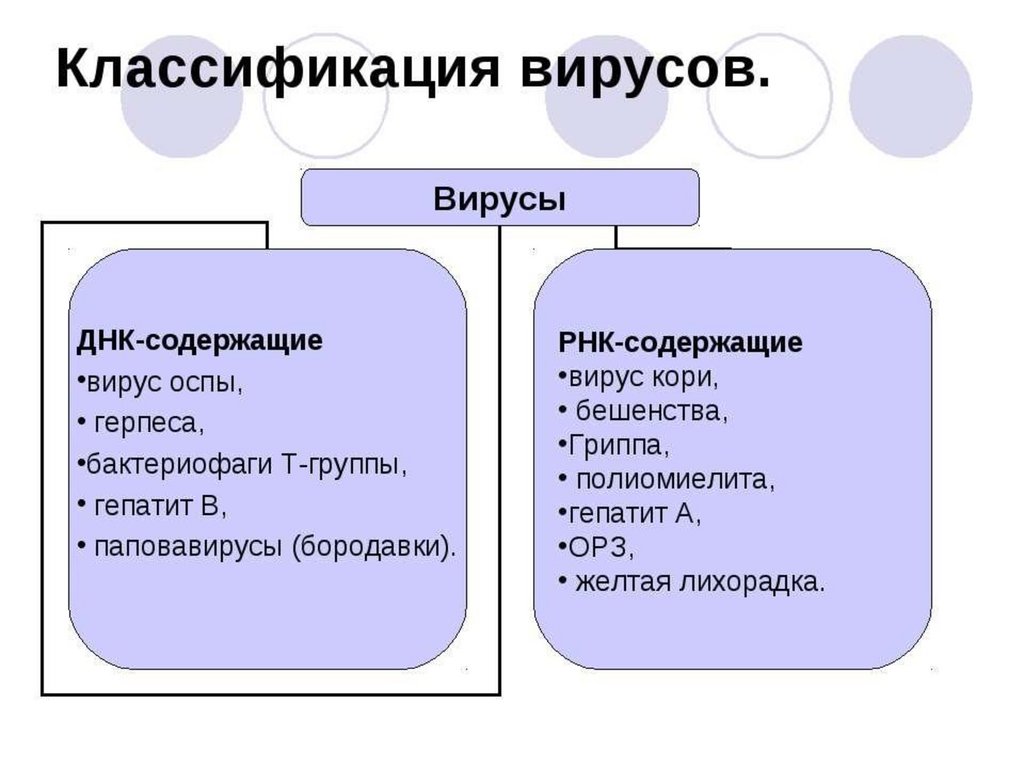 Классификация вирусов.

Вирусы

ДНК-содержащие
•вирус оспы,
• герпеса,
•бактериофаги Т-группы,
• гепатит В,
• паповавирусы (бородавки).

РНК-содержащие
•вирус кори,
• бешенства,
•Гриппа,
• полиомиелита,
•гепатит А,
•ОРЗ,
• желтая лихорадка.